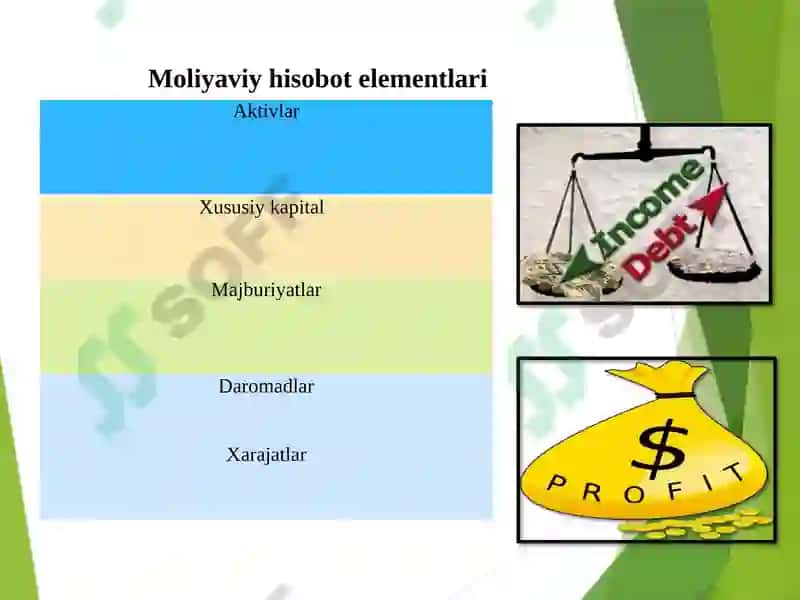 Moliyaviy hisobot elementlari

Aktivlar

Xususiy kapital

Majburiyatlar

Daromadlar

Xarajatlar

Income
Debt

$
PROFIT

SOFT